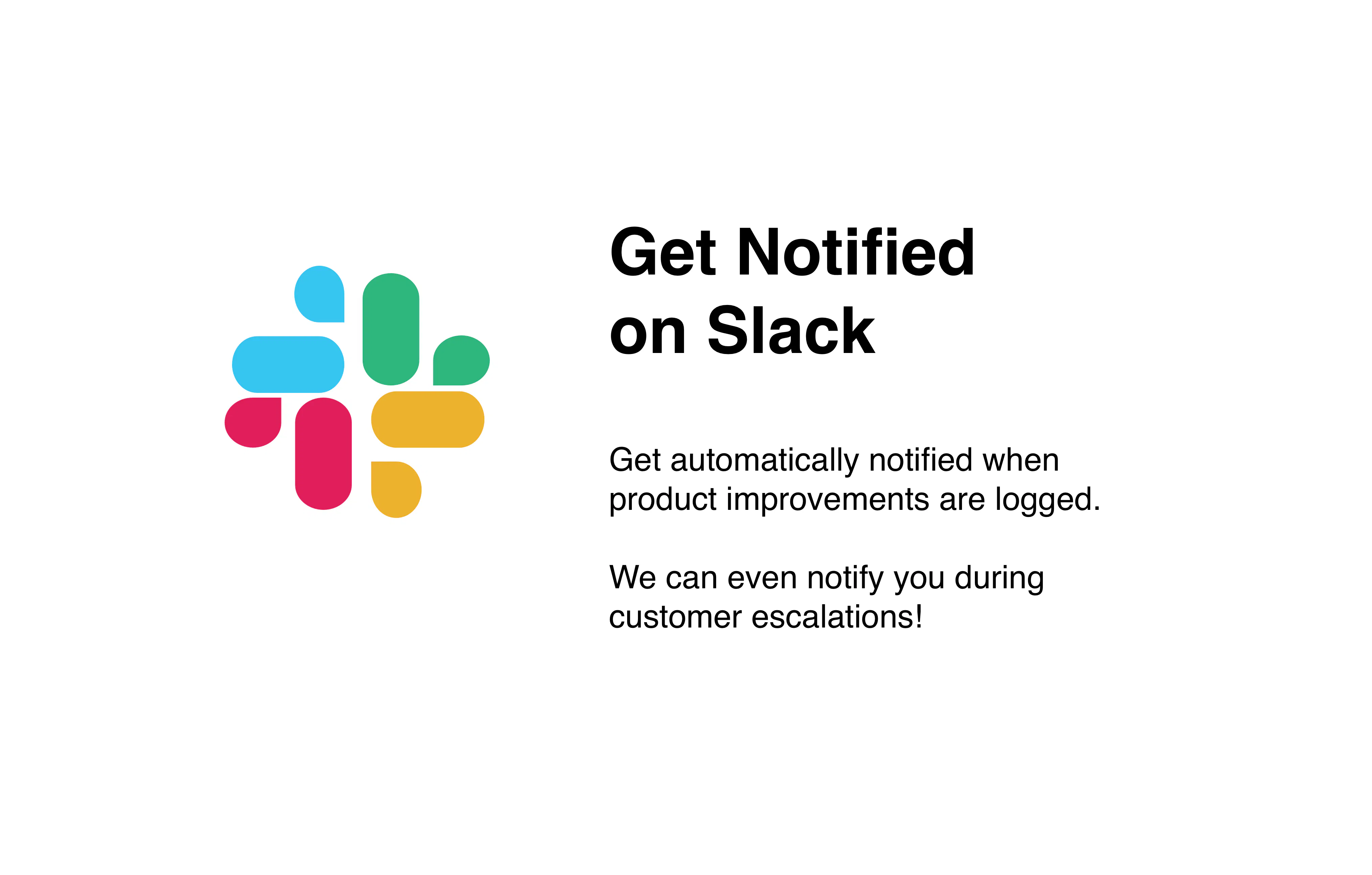 Get Notified on Slack

Get automatically notified when product improvements are logged.

We can even notify you during customer escalations!